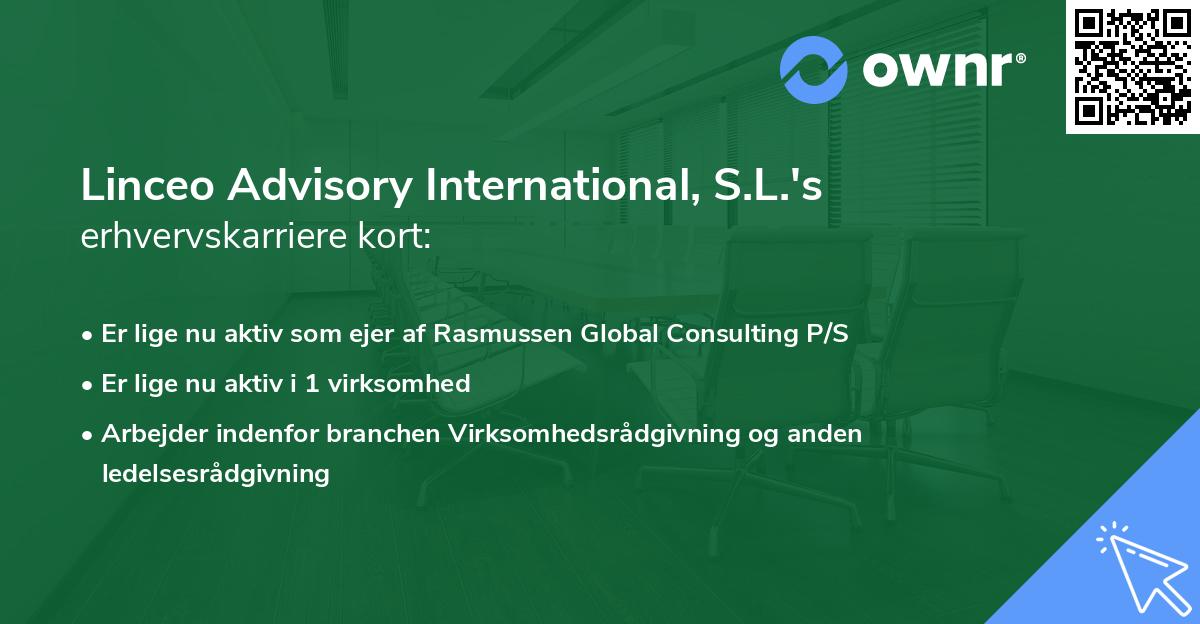 ownr®

Linceo Advisory International, S.L.'s erhvervskarriere kort:

• Er lige nu aktiv som ejer af Rasmussen Global Consulting P/S
• Er lige nu aktiv i 1 virksomhed
• Arbejder indenfor branchen Virksomhedsrådgivning og anden ledelsesrådgivning